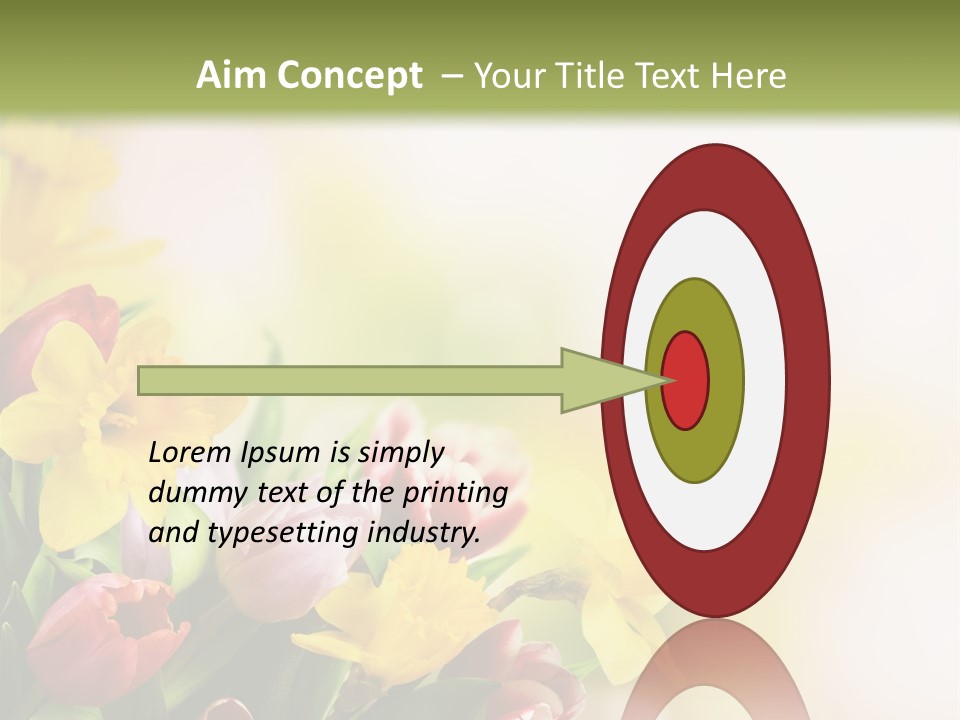 Aim Concept – Your Title Text Here

Lorem Ipsum is simply dummy text of the printing and typesetting industry.